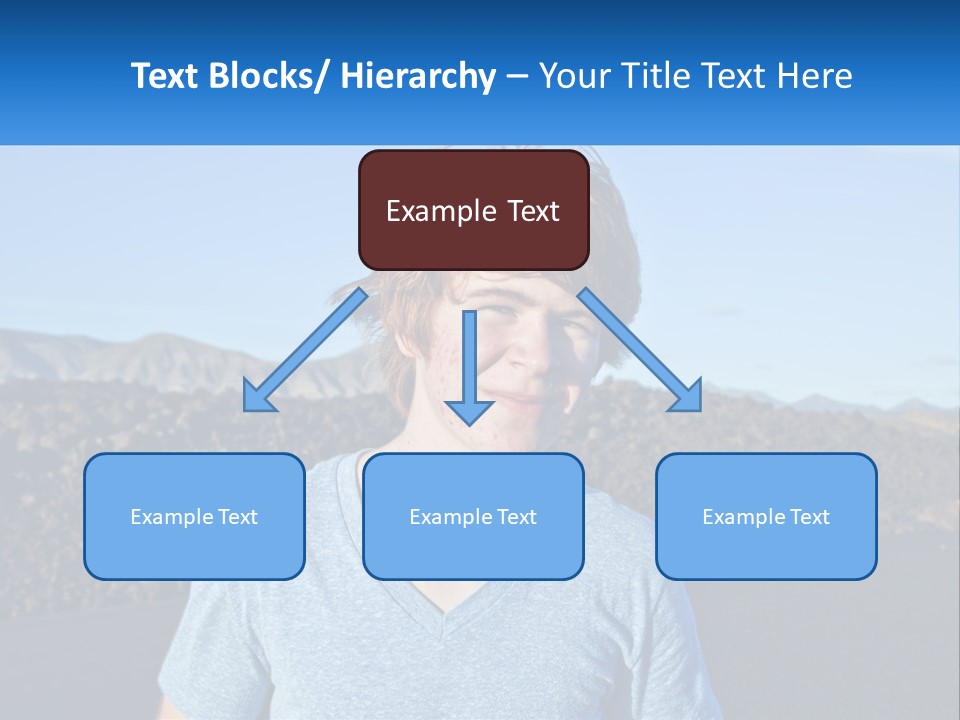 Text Blocks/ Hierarchy – Your Title Text Here

Example Text

Example Text

Example Text

Example Text